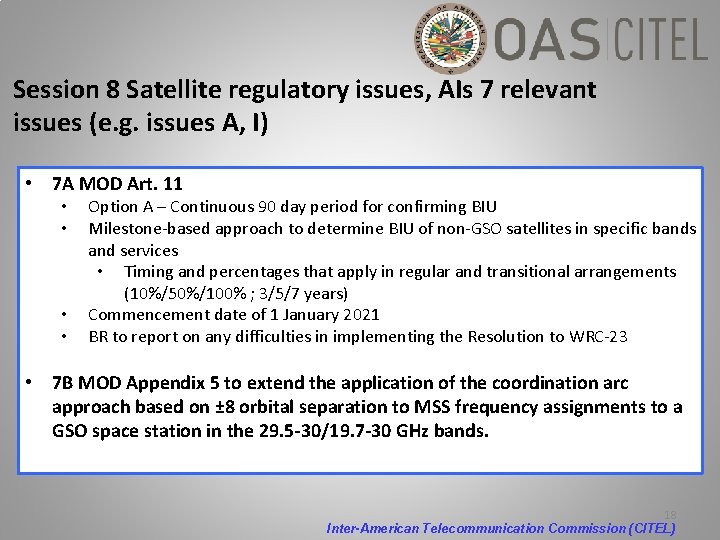 ORGANIZATION OF AMERICAN STATES

OAS CITEL

Session 8 Satellite regulatory issues, AIs 7 relevant issues (e.g. issues A, I)

• 7A MOD Art. 11
 • Option A – Continuous 90 day period for confirming BIU
 • Milestone-based approach to determine BIU of non-GSO satellites in specific bands and services
 • Timing and percentages that apply in regular and transitional arrangements (10%/50%/100% ; 3/5/7 years)
 • Commencement date of 1 January 2021
 • BR to report on any difficulties in implementing the Resolution to WRC-23

• 7B MOD Appendix 5 to extend the application of the coordination arc approach based on ±8 orbital separation to MSS frequency assignments to a GSO space station in the 29.5-30/19.7-30 GHz bands.

18

Inter-American Telecommunication Commission (CITEL)